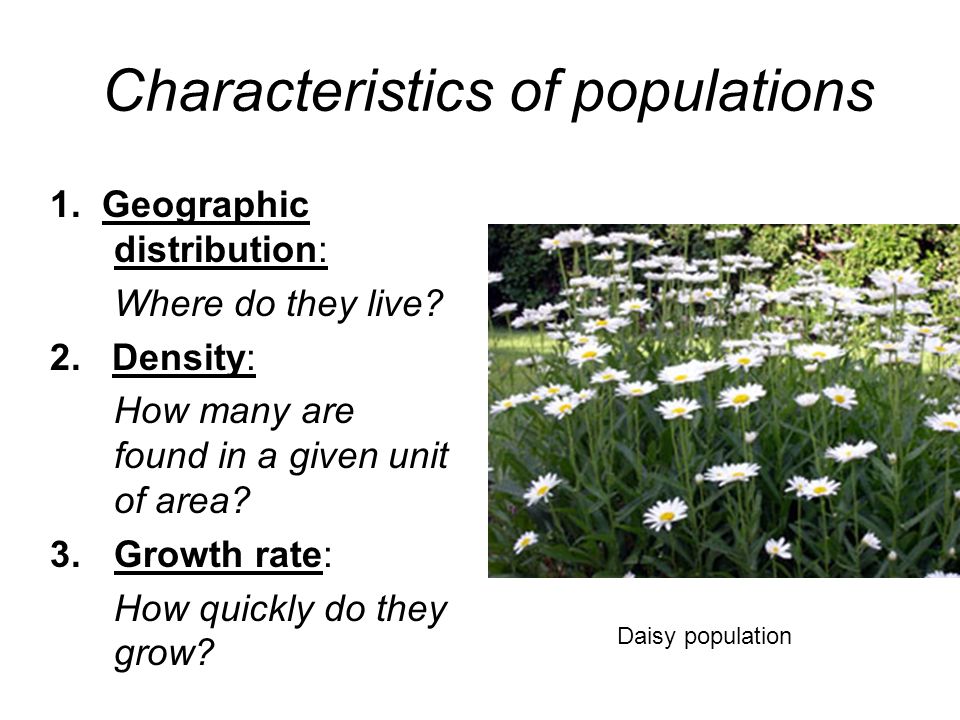 Characteristics of populations

1. Geographic distribution:

Where do they live?

2. Density:

How many are found in a given unit of area?

3. Growth rate:

How quickly do they grow?

Daisy population